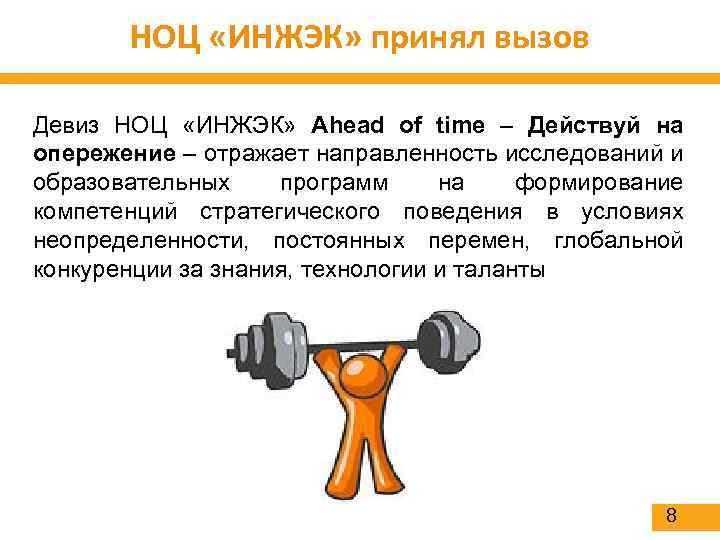 НОЦ «ИНЖЭК» принял вызов

Девиз НОЦ «ИНЖЭК» Ahead of time – Действуй на опережение – отражает направленность исследований и образовательных программ на формирование компетенций стратегического поведения в условиях неопределенности, постоянных перемен, глобальной конкуренции за знания, технологии и таланты

8